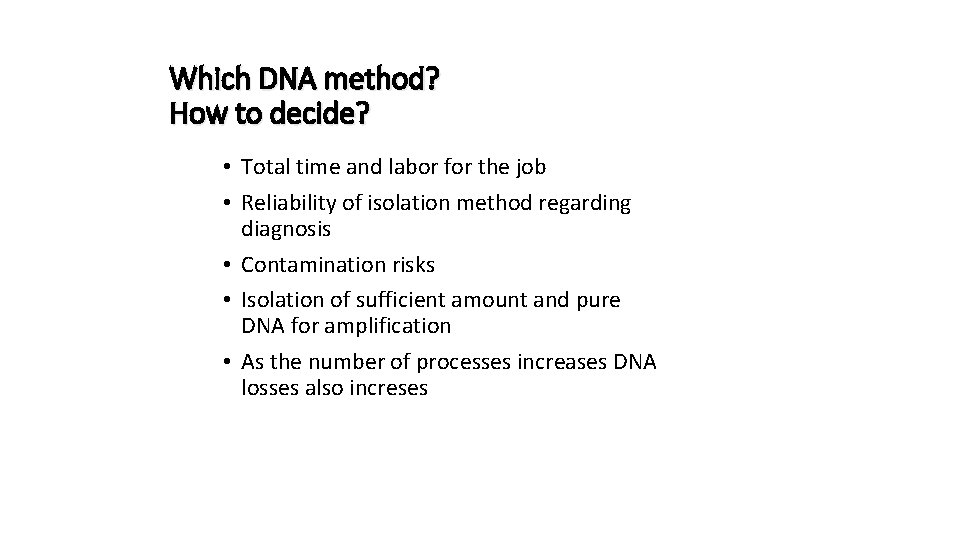 Which DNA method?
How to decide?

• Total time and labor for the job
• Reliability of isolation method regarding diagnosis
• Contamination risks
• Isolation of sufficient amount and pure DNA for amplification
• As the number of processes increases DNA losses also increses